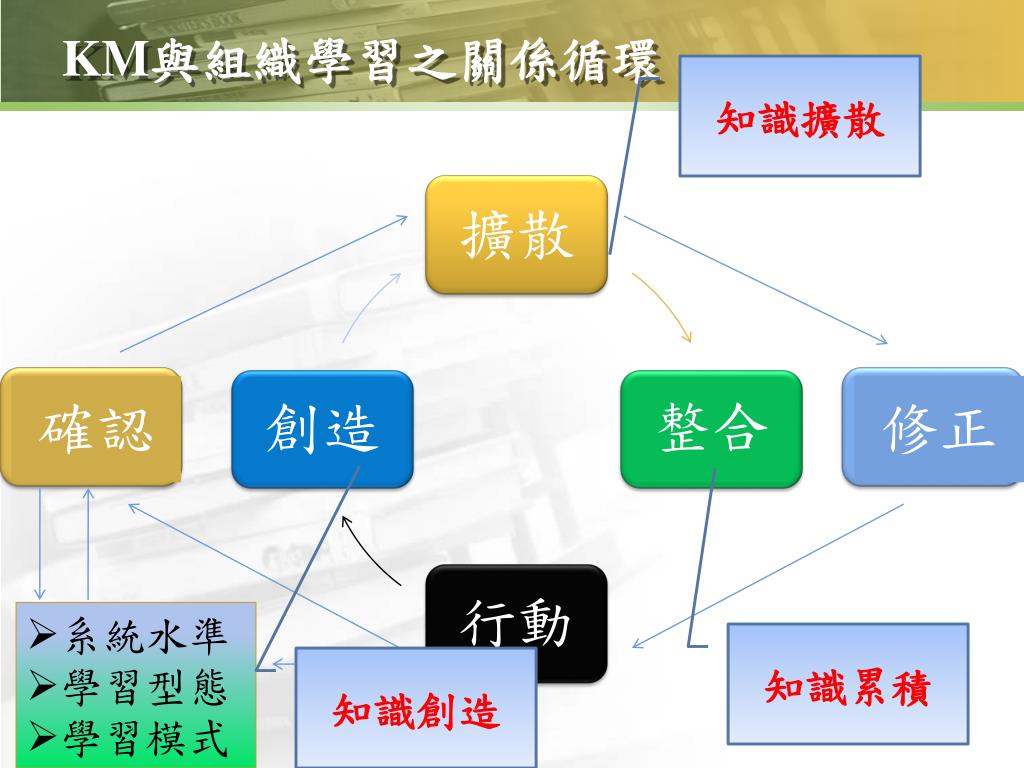 KM與組織學習之關係循環

知識擴散

擴散

確認

創造

整合

修正

行動

➢系統水準
➢學習型態
➢學習模式

知識創造

知識累積